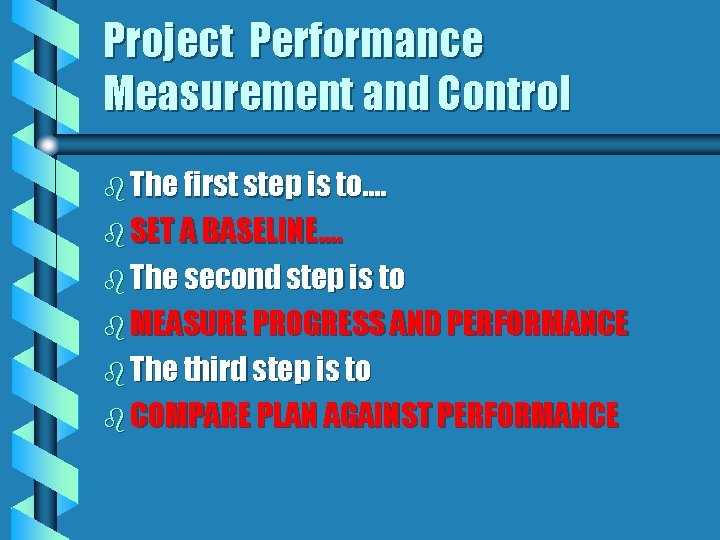 Project Performance Measurement and Control

The first step is to….

SET A BASELINE….

The second step is to

MEASURE PROGRESS AND PERFORMANCE

The third step is to

COMPARE PLAN AGAINST PERFORMANCE